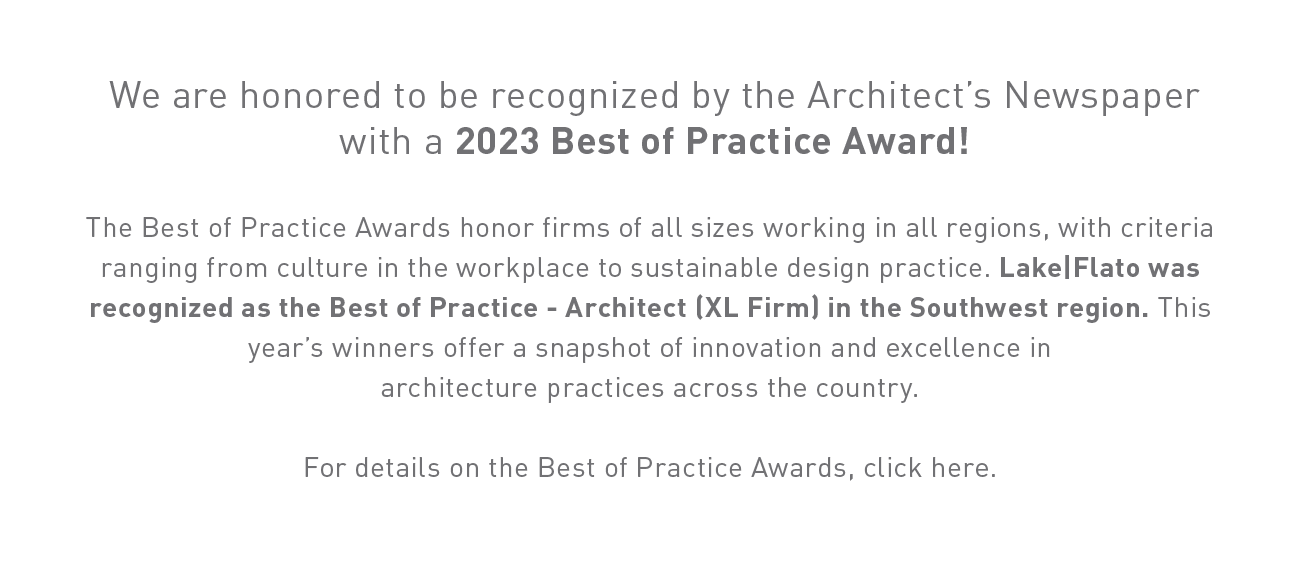 We are honored to be recognized by the Architect's Newspaper with a 2023 Best of Practice Award!

The Best of Practice Awards honor firms of all sizes working in all regions, with criteria ranging from culture in the workplace to sustainable design practice. Lake|Flato was recognized as the Best of Practice - Architect (XL Firm) in the Southwest region. This year's winners offer a snapshot of innovation and excellence in architecture practices across the country.

For details on the Best of Practice Awards, click here.